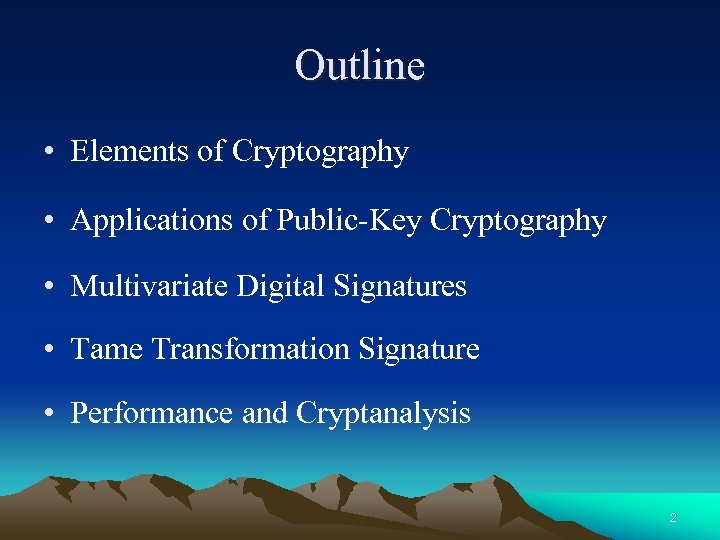 Outline

• Elements of Cryptography

• Applications of Public-Key Cryptography

• Multivariate Digital Signatures

• Tame Transformation Signature

• Performance and Cryptanalysis

2